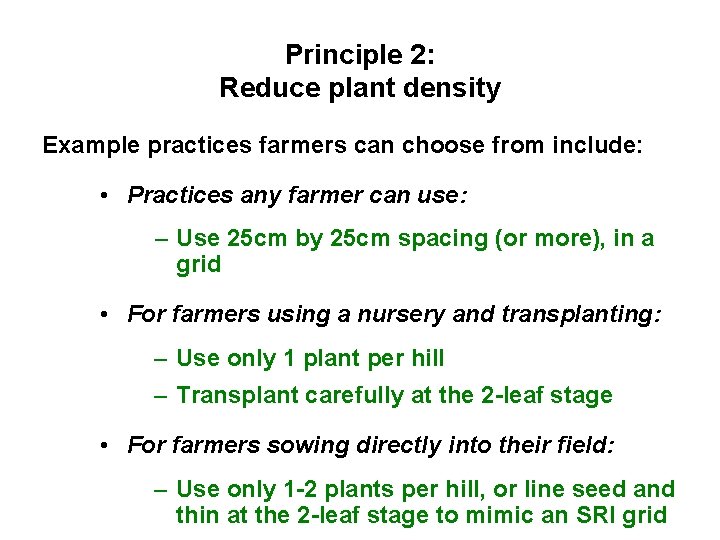 Principle 2:
Reduce plant density

Example practices farmers can choose from include:

• Practices any farmer can use:

– Use 25cm by 25cm spacing (or more), in a grid

• For farmers using a nursery and transplanting:

– Use only 1 plant per hill

– Transplant carefully at the 2-leaf stage

• For farmers sowing directly into their field:

– Use only 1-2 plants per hill, or line seed and thin at the 2-leaf stage to mimic an SRI grid